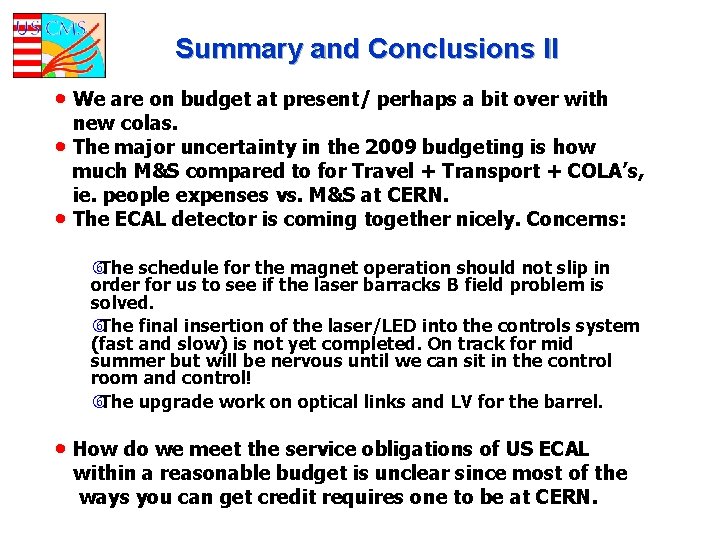 US CMS

Summary and Conclusions II

• We are on budget at present/ perhaps a bit over with new colas.
• The major uncertainty in the 2009 budgeting is how much M&S compared to for Travel + Transport + COLA's, ie. people expenses vs. M&S at CERN.
• The ECAL detector is coming together nicely. Concerns:

The schedule for the magnet operation should not slip in order for us to see if the laser barracks B field problem is solved.

The final insertion of the laser/LED into the controls system (fast and slow) is not yet completed. On track for mid summer but will be nervous until we can sit in the control room and control!

The upgrade work on optical links and LV for the barrel.

• How do we meet the service obligations of US ECAL within a reasonable budget is unclear since most of the ways you can get credit requires one to be at CERN.